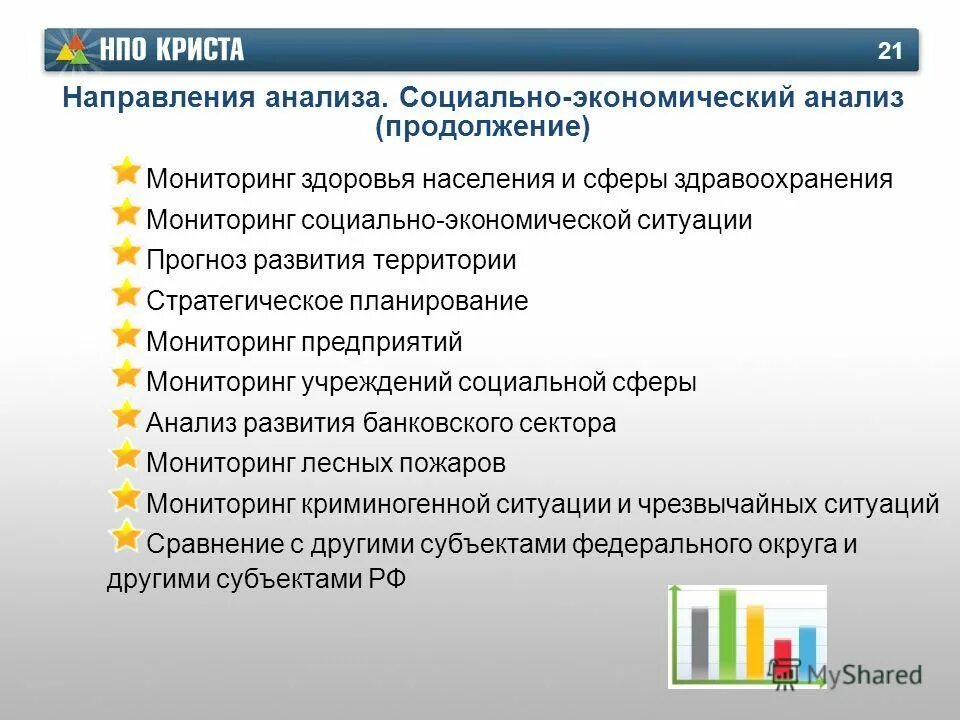 НПО КРИСТА

21

Направления анализа. Социально-экономический анализ (продолжение)

Мониторинг здоровья населения и сферы здравоохранения

Мониторинг социально-экономической ситуации

Прогноз развития территории

Стратегическое планирование

Мониторинг предприятий

Мониторинг учреждений социальной сферы

Анализ развития банковского сектора

Мониторинг лесных пожаров

Мониторинг криминогенной ситуации и чрезвычайных ситуаций

Сравнение с другими субъектами федерального округа и другими субъектами РФ

MyShared